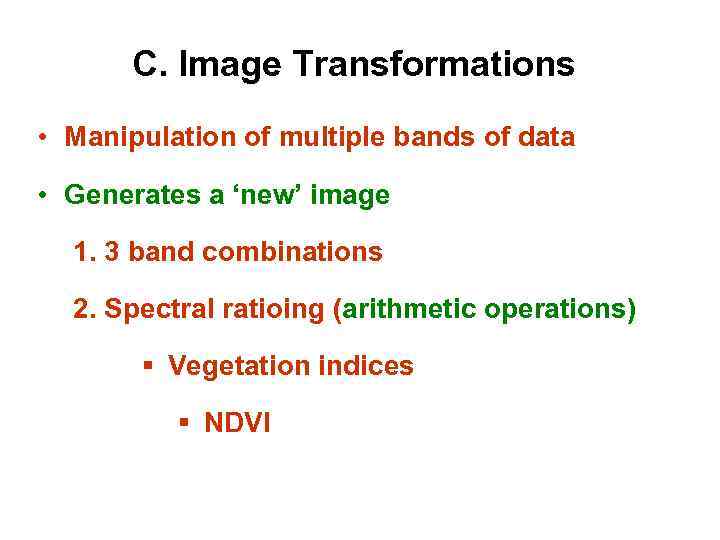 C. Image Transformations

• Manipulation of multiple bands of data

• Generates a ‘new’ image

1. 3 band combinations

2. Spectral ratioing (arithmetic operations)

▪ Vegetation indices

▪ NDVI